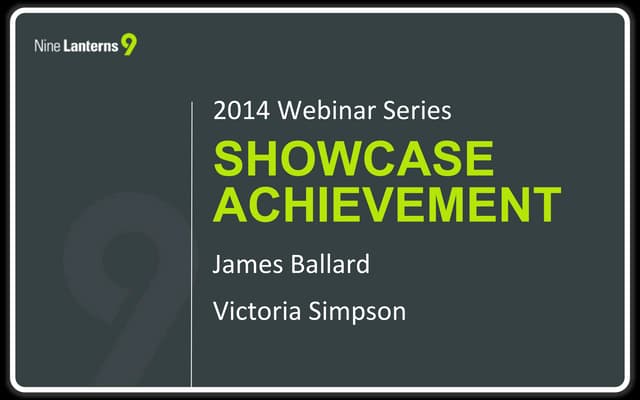 Nine Lanterns 9

2014 Webinar Series

SHOWCASE ACHIEVEMENT

James Ballard

Victoria Simpson